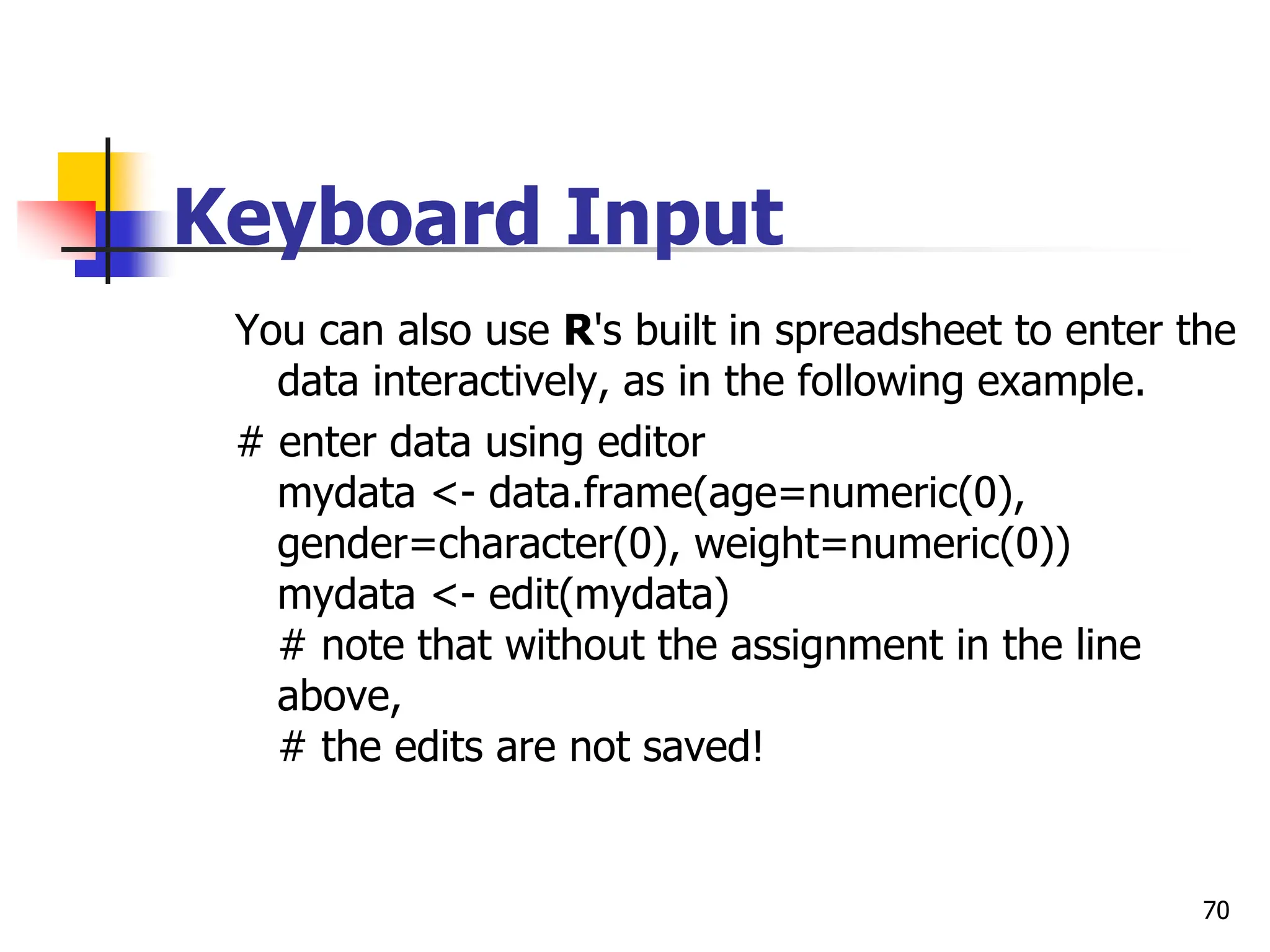 Keyboard Input

You can also use R's built in spreadsheet to enter the data interactively, as in the following example.

# enter data using editor
mydata <- data.frame(age=numeric(0), gender=character(0), weight=numeric(0))
mydata <- edit(mydata)
# note that without the assignment in the line above,
# the edits are not saved!

70